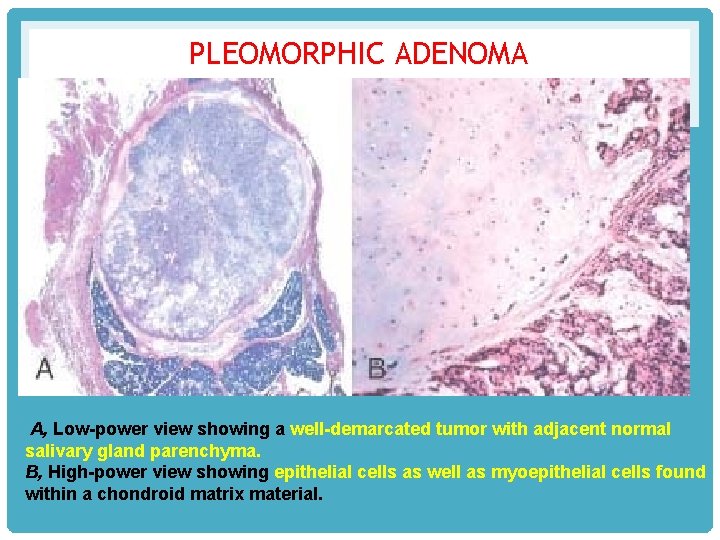 PLEOMORPHIC ADENOMA

A

B

A, Low-power view showing a well-demarcated tumor with adjacent normal salivary gland parenchyma.
B, High-power view showing epithelial cells as well as myoepithelial cells found within a chondroid matrix material.